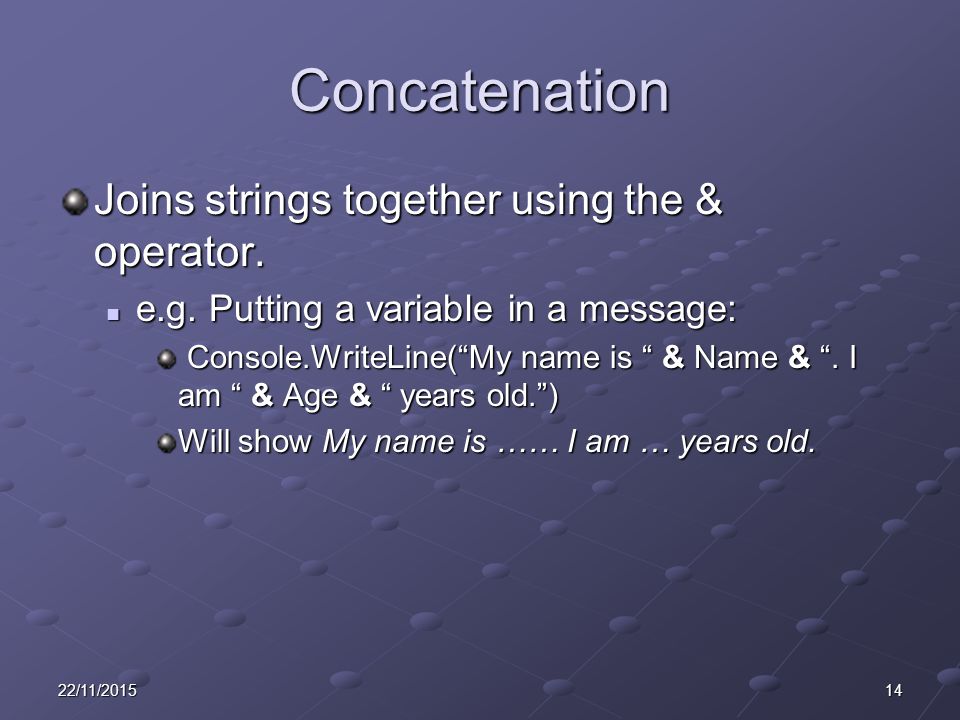 Concatenation

Joins strings together using the & operator.

e.g. Putting a variable in a message:

Console.WriteLine(“My name is “ & Name & “. I am “ & Age & “ years old.”)

Will show My name is …… I am … years old.

22/11/2015

14